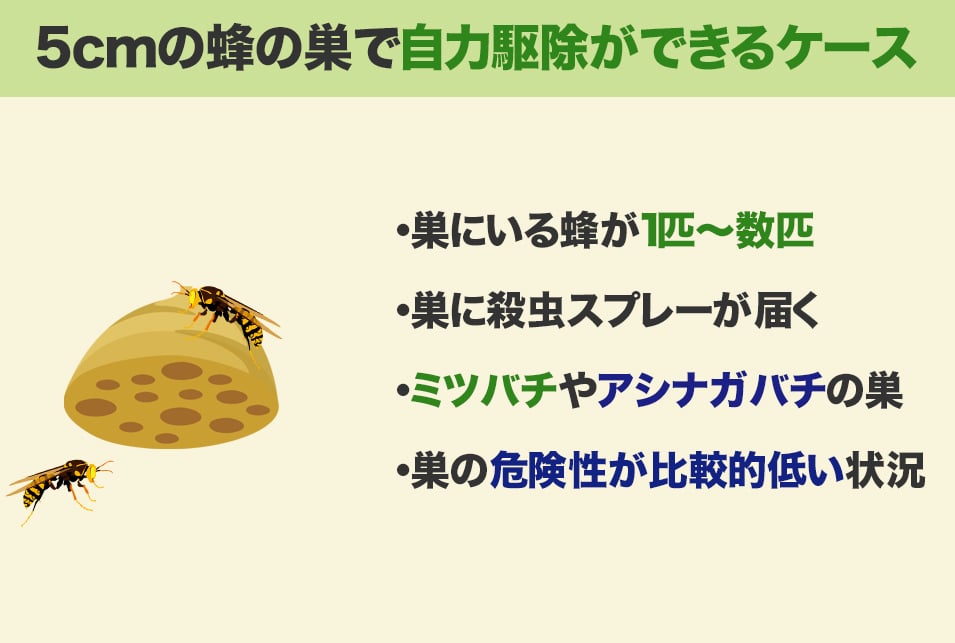 5cmの蜂の巣で自力駆除ができるケース

•巣にいる蜂が1匹～数匹

•巣に殺虫スプレーが届く

•ミツバチやアシナガバチの巣

•巣の危険性が比較的低い状況